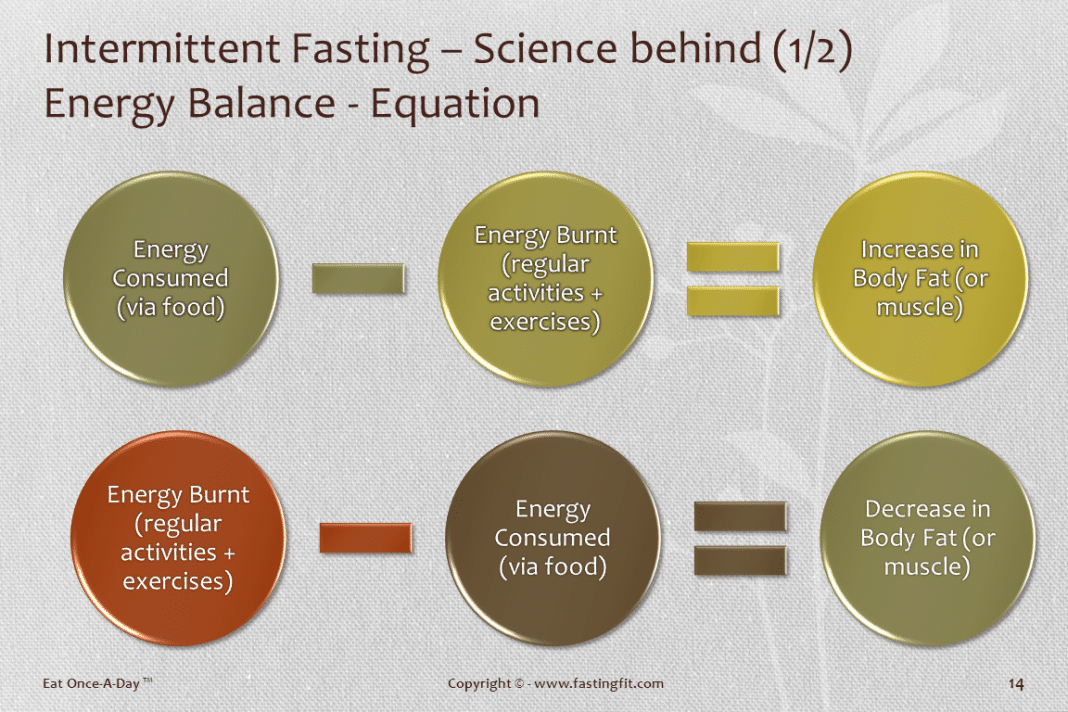 Intermittent Fasting – Science behind (1/2)
Energy Balance - Equation

Energy Consumed (via food)

Energy Burnt (regular activities + exercises)

Increase in Body Fat (or muscle)

Energy Burnt (regular activities + exercises)

Energy Consumed (via food)

Decrease in Body Fat (or muscle)

Eat Once-A-Day ™

Copyright © - www.fastingfit.com

14